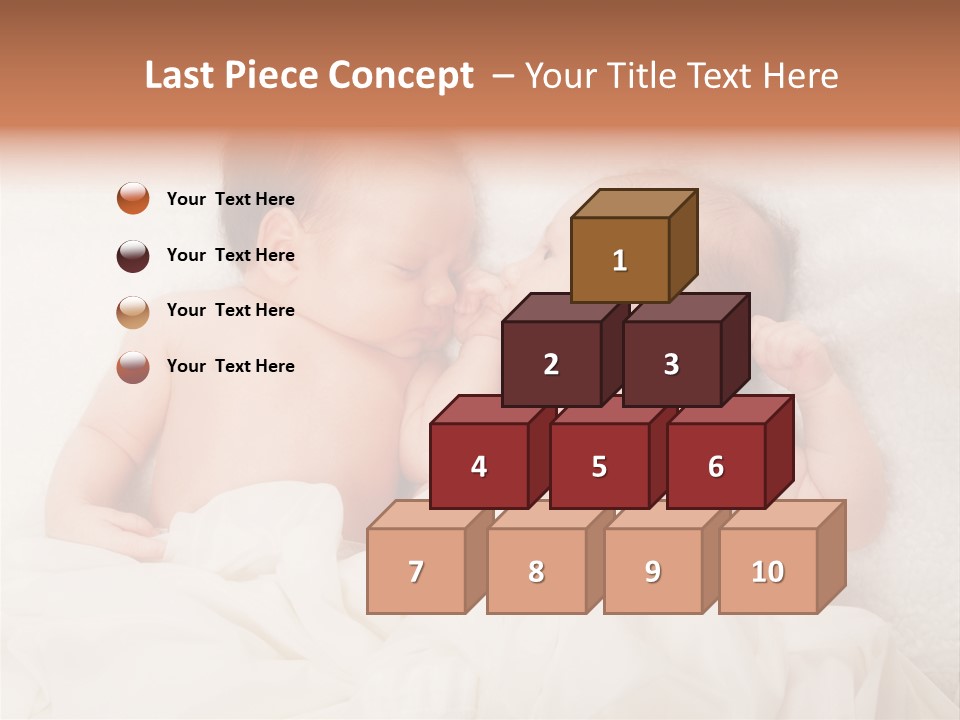 Last Piece Concept – Your Title Text Here

Your Text Here

Your Text Here

Your Text Here

Your Text Here

1

2

3

4

5

6

7

8

9

10